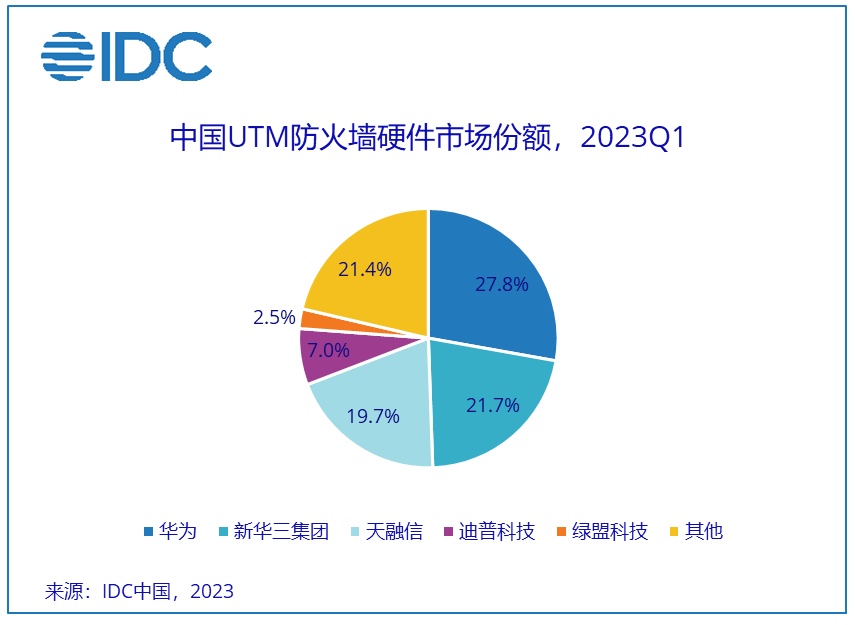 IDC

中国UTM防火墙硬件市场份额，2023Q1

27.8%
21.7%
19.7%
7.0%
2.5%
21.4%

华为　新华三集团　天融信　迪普科技　绿盟科技　其他

来源：IDC中国，2023